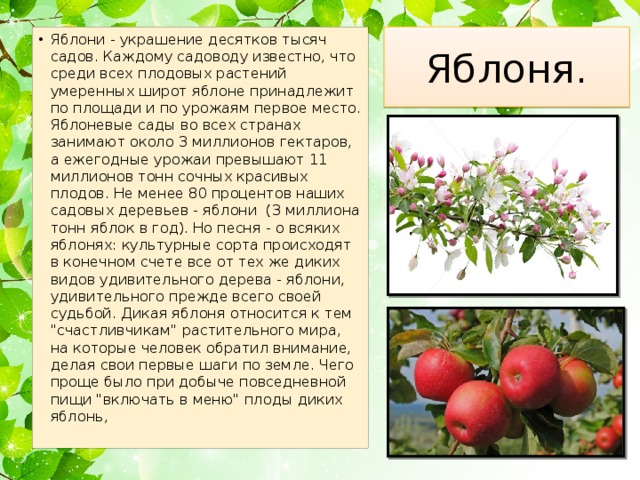 Яблоня.

• Яблони - украшение десятков тысяч садов. Каждому садоводу известно, что среди всех плодовых растений умеренных широт яблоне принадлежит по площади и по урожаям первое место. Яблоневые сады во всех странах занимают около 3 миллионов гектаров, а ежегодные урожаи превышают 11 миллионов тонн сочных красивых плодов. Не менее 80 процентов наших садовых деревьев - яблони (3 миллиона тонн яблок в год). Но песня - о всяких яблонях: культурные сорта происходят в конечном счете все от тех же диких видов удивительного дерева - яблони, удивительного прежде всего своей судьбой. Дикая яблоня относится к тем "счастливчикам" растительного мира, на которые человек обратил внимание, делая свои первые шаги по земле. Чего проще было при добыче повседневной пищи "включать в меню" плоды диких яблонь,